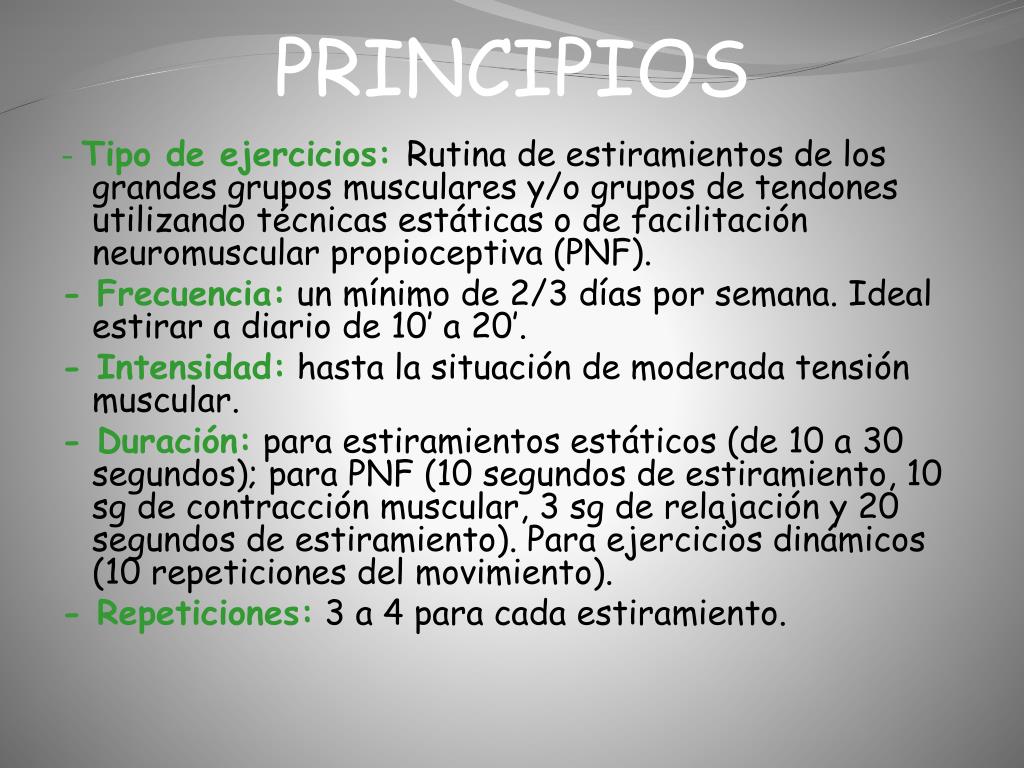 PRINCIPIOS

- Tipo de ejercicios: Rutina de estiramientos de los grandes grupos musculares y/o grupos de tendones utilizando técnicas estáticas o de facilitación neuromuscular propioceptiva (PNF).

- Frecuencia: un mínimo de 2/3 días por semana. Ideal estirar a diario de 10’ a 20’.

- Intensidad: hasta la situación de moderada tensión muscular.

- Duración: para estiramientos estáticos (de 10 a 30 segundos); para PNF (10 segundos de estiramiento, 10 sg de contracción muscular, 3 sg de relajación y 20 segundos de estiramiento). Para ejercicios dinámicos (10 repeticiones del movimiento).

- Repeticiones: 3 a 4 para cada estiramiento.